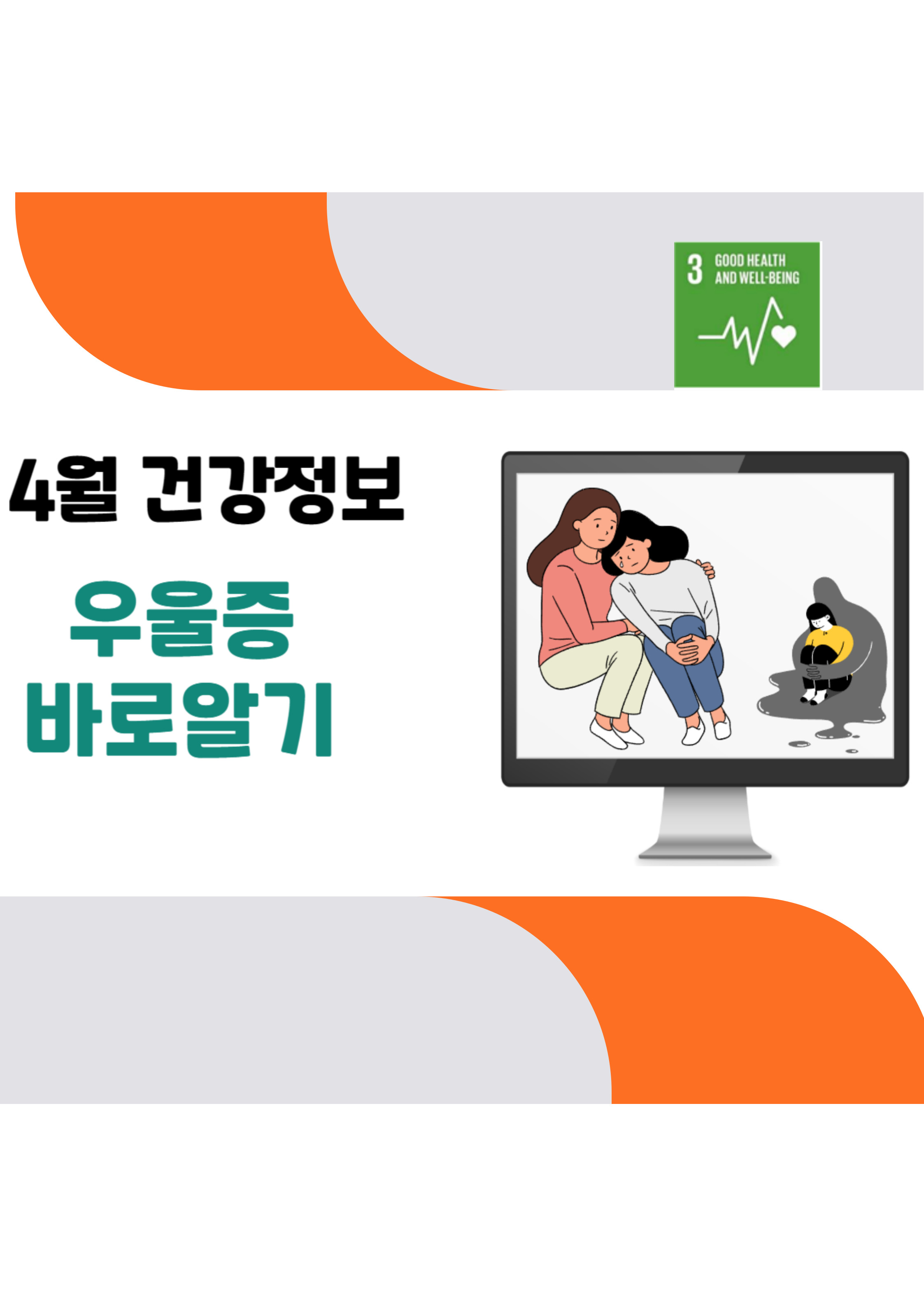 3 GOOD HEALTH AND WELL-BEING

4월 건강정보

우울증
바로알기